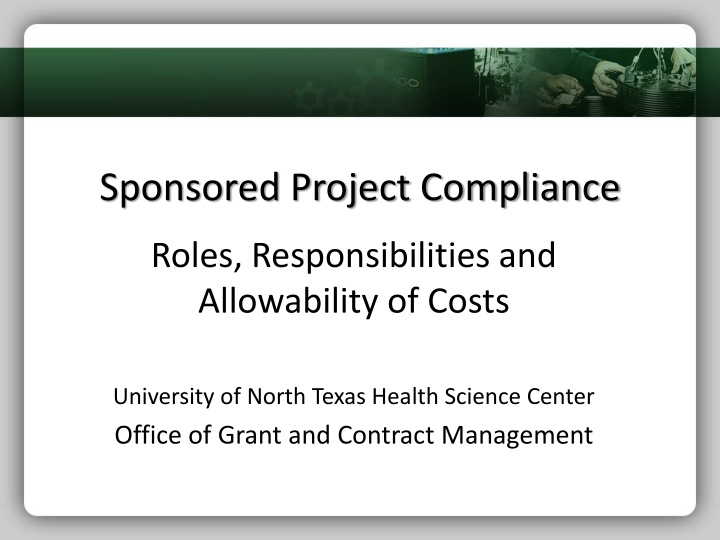 Sponsored Project Compliance

Roles, Responsibilities and Allowability of Costs

University of North Texas Health Science Center

Office of Grant and Contract Management